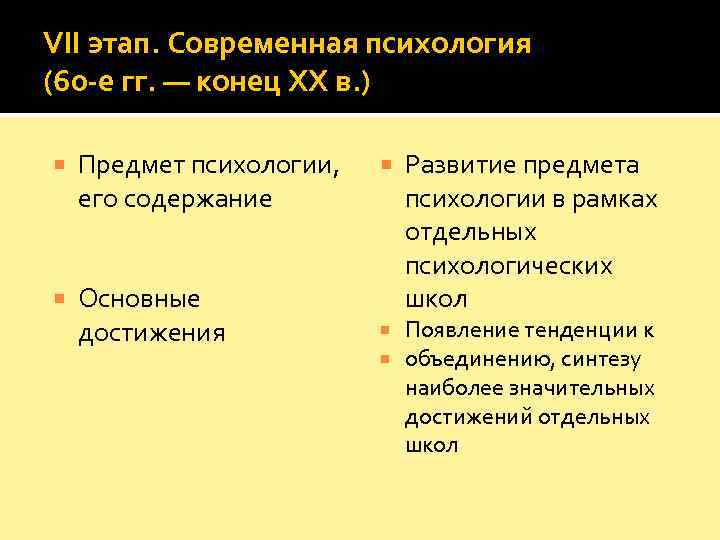 VII этап. Современная психология (60-е гг. — конец XX в.)

Предмет психологии, его содержание

Основные достижения

Развитие предмета психологии в рамках отдельных психологических школ

Появление тенденции к

объединению, синтезу наиболее значительных достижений отдельных школ